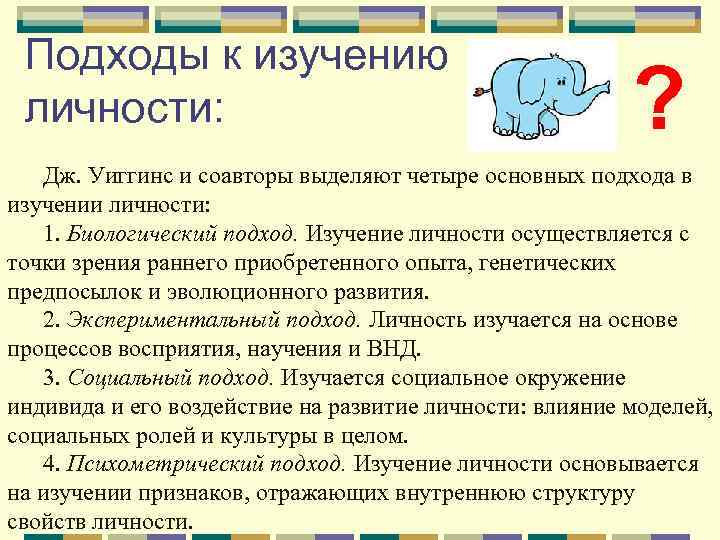 Подходы к изучению личности:

?

Дж. Уиггинс и соавторы выделяют четыре основных подхода в изучении личности:

1. Биологический подход. Изучение личности осуществляется с точки зрения раннего приобретенного опыта, генетических предпосылок и эволюционного развития.

2. Экспериментальный подход. Личность изучается на основе процессов восприятия, научения и ВНД.

3. Социальный подход. Изучается социальное окружение индивида и его воздействие на развитие личности: влияние моделей, социальных ролей и культуры в целом.

4. Психометрический подход. Изучение личности основывается на изучении признаков, отражающих внутреннюю структуру свойств личности.